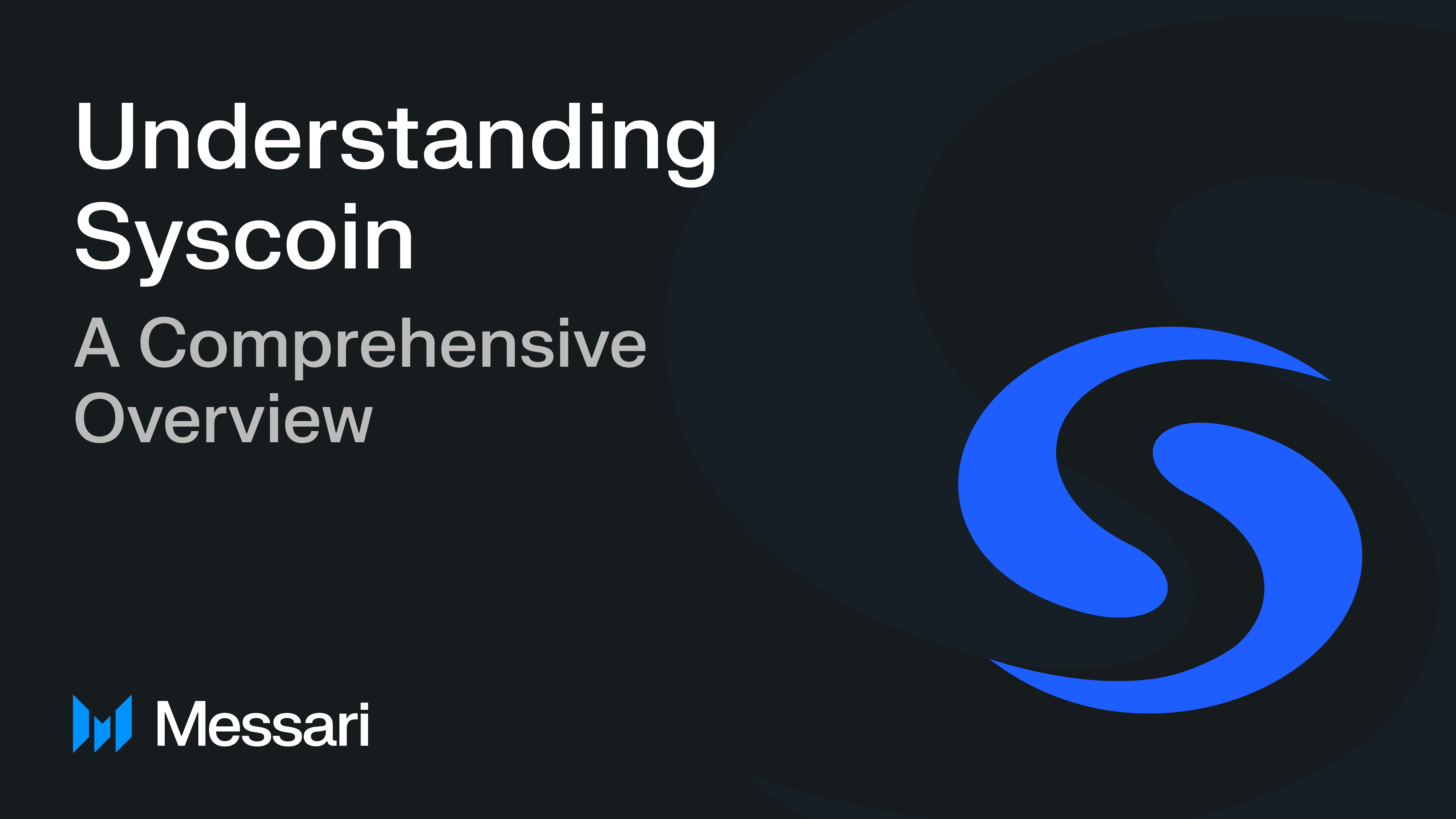 Understanding Syscoin

A Comprehensive Overview

Messari